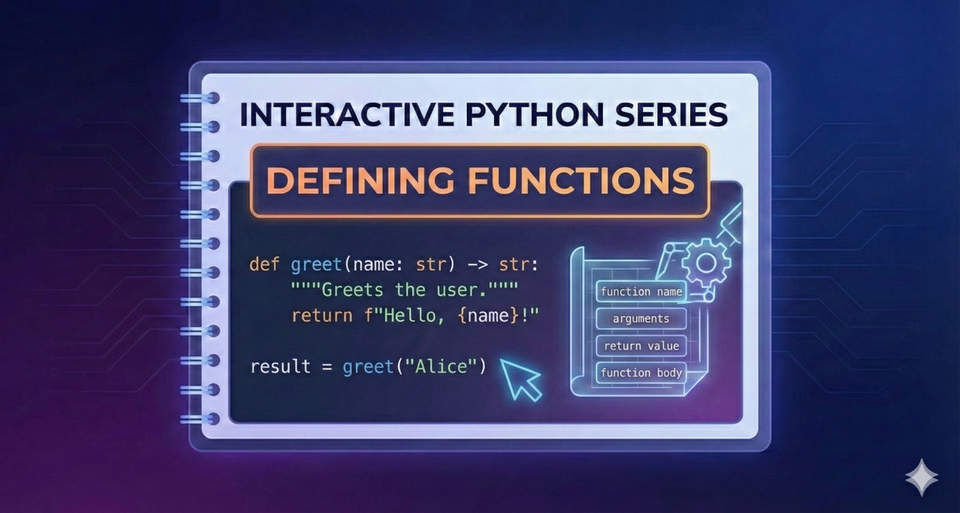 INTERACTIVE PYTHON SERIES

DEFINING FUNCTIONS

def greet(name: str) -> str:
    """Greets the user."""
    return f"Hello, {name}!"

result = greet("Alice")

function name
arguments
return value
function body